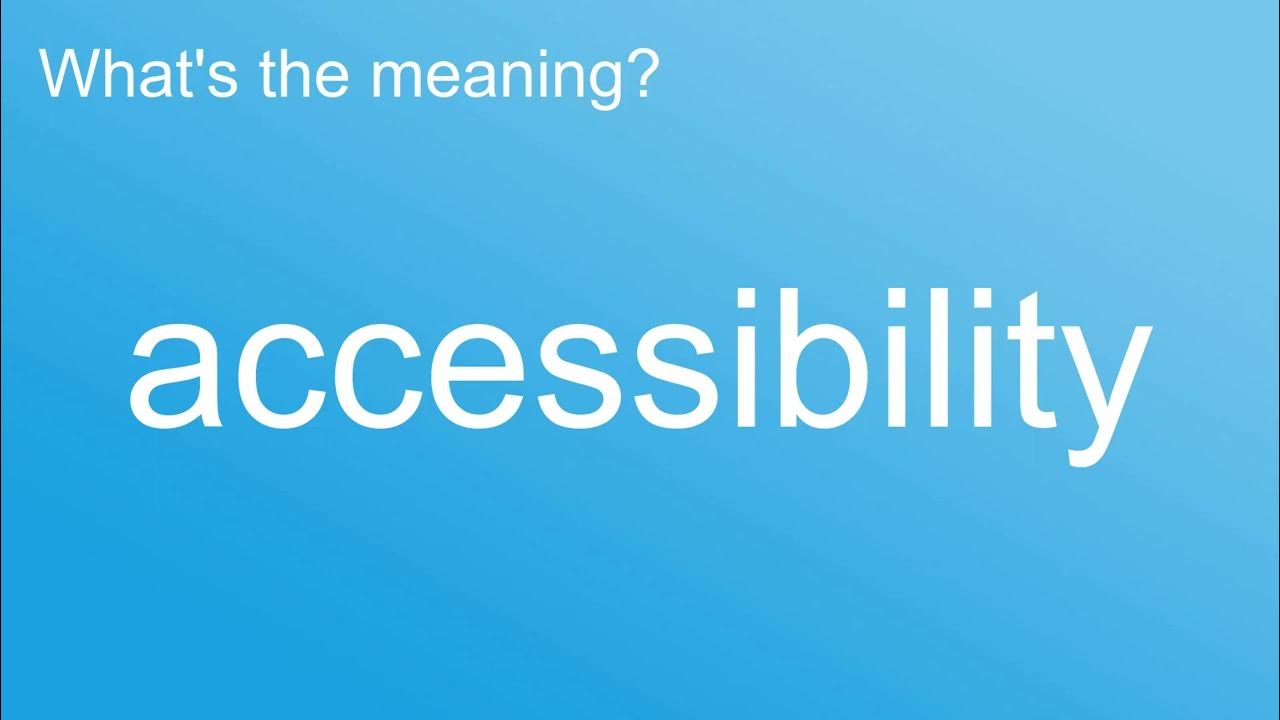 What's the meaning?

accessibility